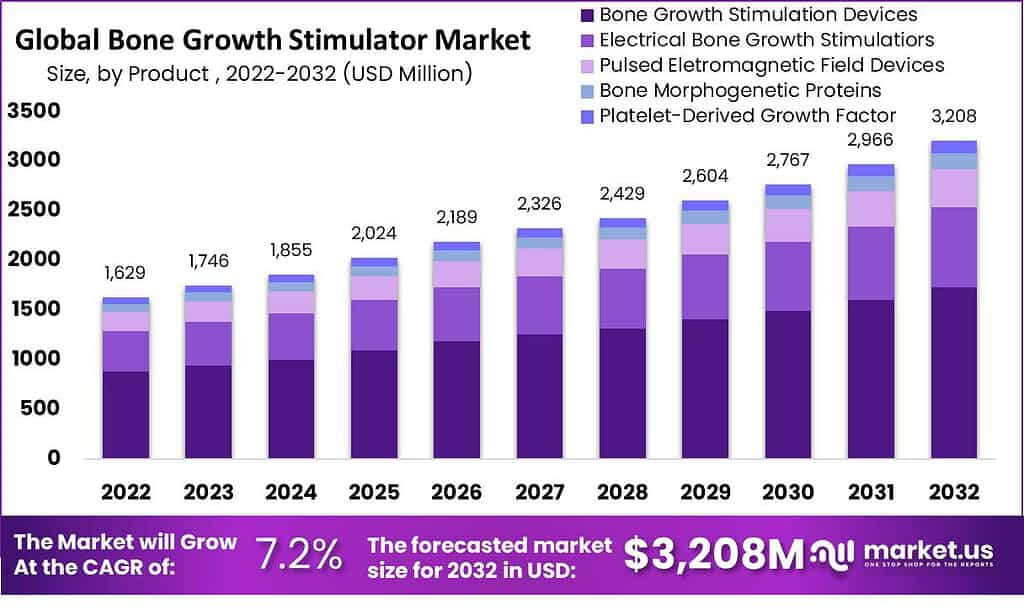 Global Bone Growth Stimulator Market
Size, by Product , 2022-2032 (USD Million)

Bone Growth Stimulation Devices
Electrical Bone Growth Stimulatiors
Pulsed Eletromagnetic Field Devices
Bone Morphogenetic Proteins
Platelet-Derived Growth Factor

3500
3000
2500
2000
1500
1000
500
0

1,629
1,746
1,855
2,024
2,189
2,326
2,429
2,604
2,767
2,966
3,208

2022
2023
2024
2025
2026
2027
2028
2029
2030
2031
2032

The Market will Grow At the CAGR of: 7.2%
The forecasted market size for 2032 in USD: $3,208M
market.us
ONE STOP SHOP FOR THE REPORTS